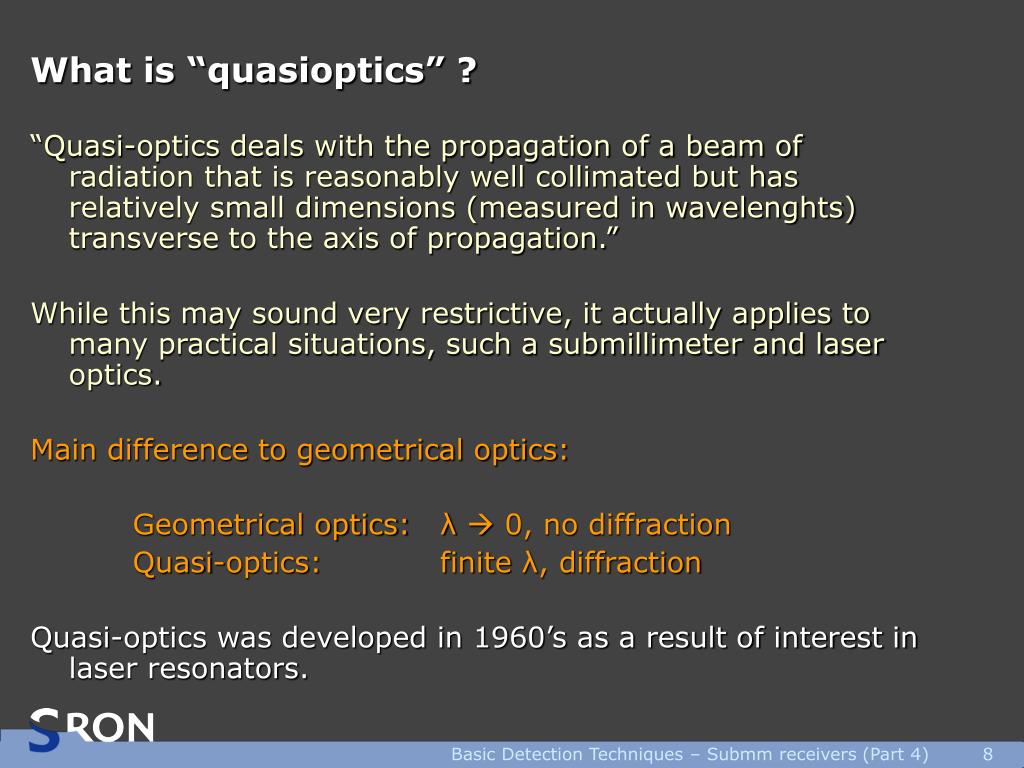 What is “quasioptics” ?

“Quasi-optics deals with the propagation of a beam of radiation that is reasonably well collimated but has relatively small dimensions (measured in wavelenghts) transverse to the axis of propagation.”

While this may sound very restrictive, it actually applies to many practical situations, such a submillimeter and laser optics.

Main difference to geometrical optics:

Geometrical optics: $\lambda \rightarrow 0$, no diffraction
Quasi-optics: finite $\lambda$, diffraction

Quasi-optics was developed in 1960’s as a result of interest in laser resonators.

SRON

Basic Detection Techniques – Submm receivers (Part 4) 8